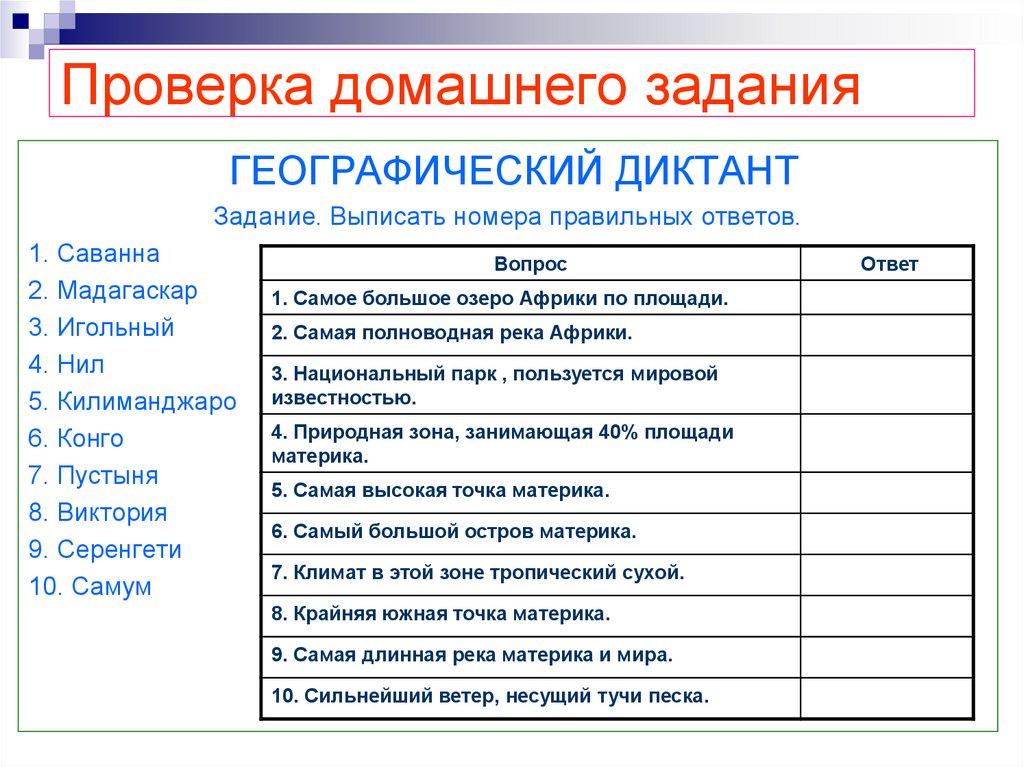 Проверка домашнего задания

ГЕОГРАФИЧЕСКИЙ ДИКТАНТ

Задание. Выписать номера правильных ответов.

1. Саванна
2. Мадагаскар
3. Игольный
4. Нил
5. Килиманджаро
6. Конго
7. Пустыня
8. Виктория
9. Серенгети
10. Самум

| Вопрос | Ответ |
|---|---|
| 1. Самое большое озеро Африки по площади. | |
| 2. Самая полноводная река Африки. | |
| 3. Национальный парк , пользуется мировой известностью. | |
| 4. Природная зона, занимающая 40% площади материка. | |
| 5. Самая высокая точка материка. | |
| 6. Самый большой остров материка. | |
| 7. Климат в этой зоне тропический сухой. | |
| 8. Крайняя южная точка материка. | |
| 9. Самая длинная река материка и мира. | |
| 10. Сильнейший ветер, несущий тучи песка. | |